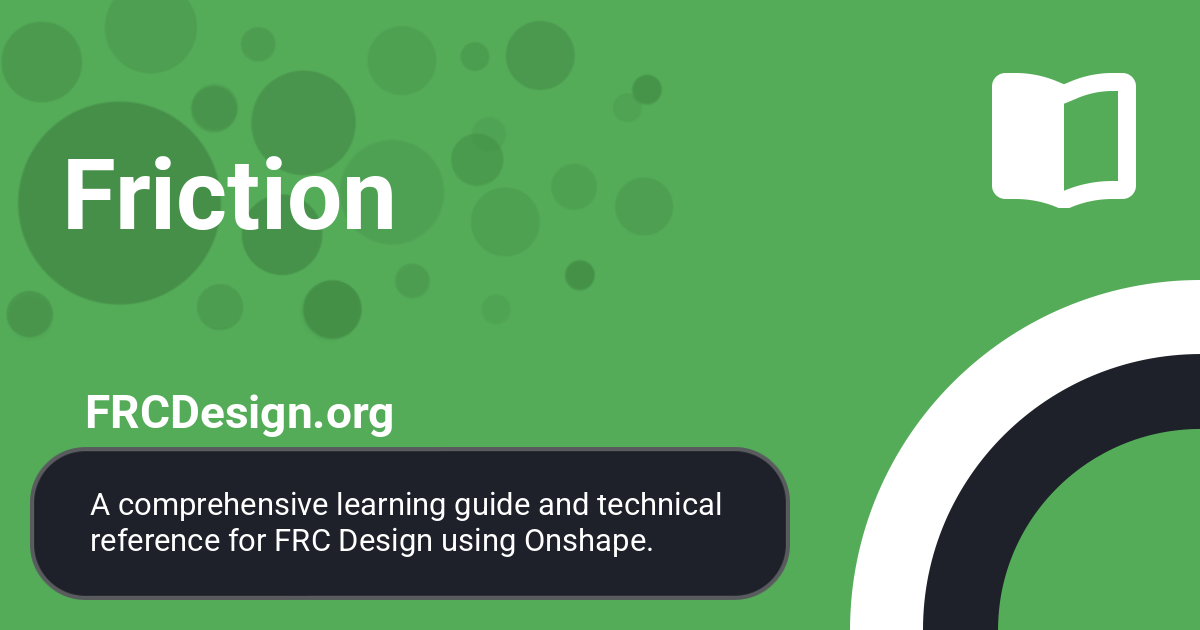 Friction

FRCDesign.org

A comprehensive learning guide and technical reference for FRC Design using Onshape.